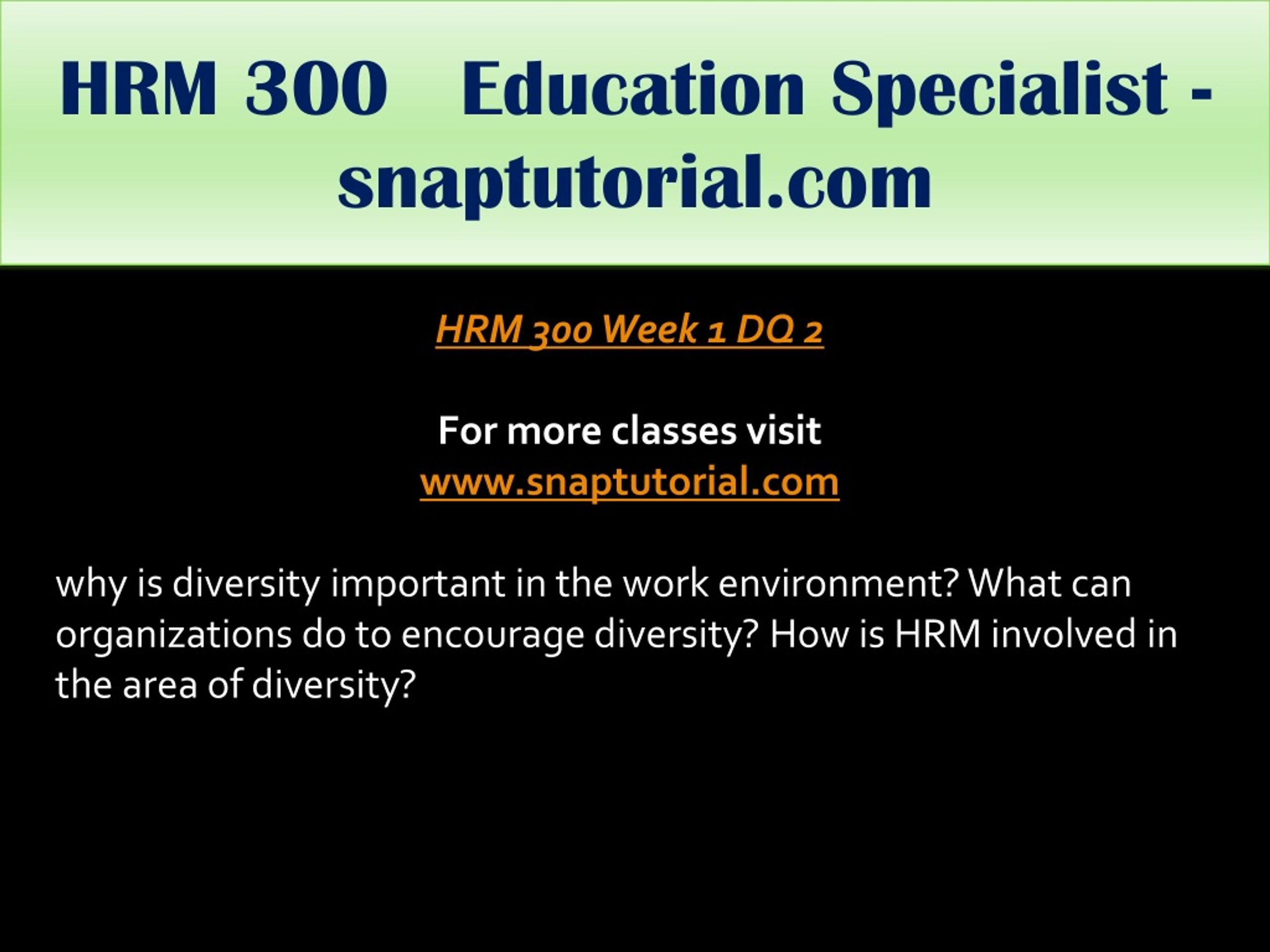 HRM 300 Education Specialist - snaptutorial.com

HRM 300 Week 1 DQ 2

For more classes visit
www.snaptutorial.com

why is diversity important in the work environment? What can organizations do to encourage diversity? How is HRM involved in the area of diversity?